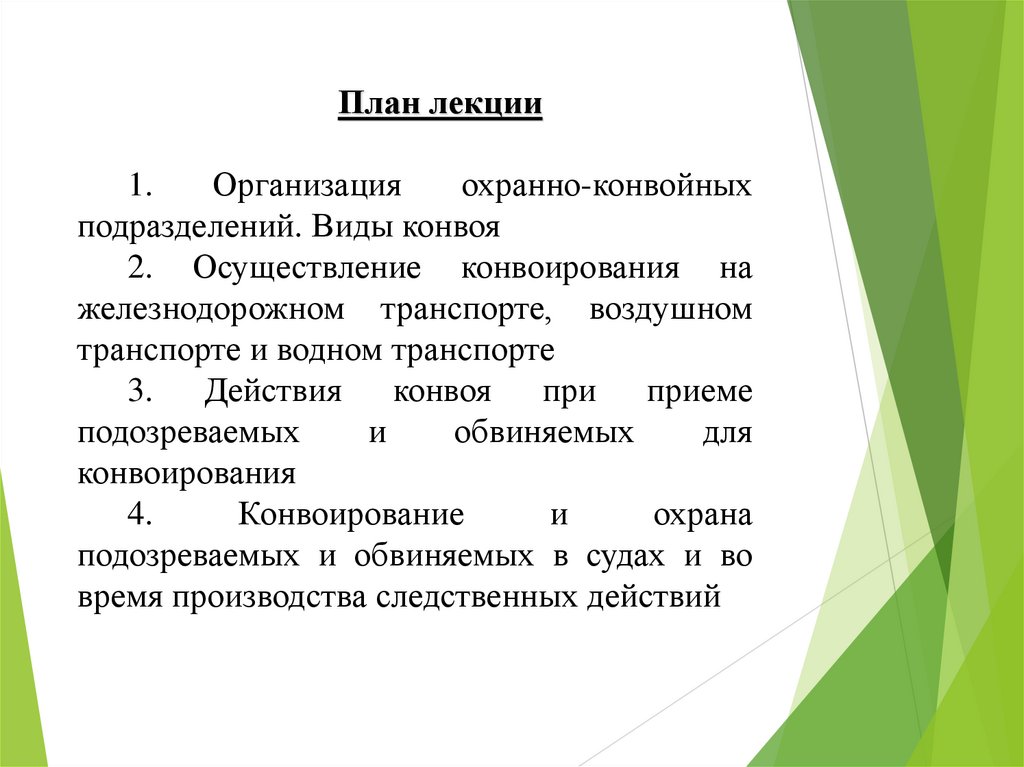 План лекции

1. Организация охранно-конвойных подразделений. Виды конвоя

2. Осуществление конвоирования на железнодорожном транспорте, воздушном транспорте и водном транспорте

3. Действия конвоя при приеме подозреваемых и обвиняемых для конвоирования

4. Конвоирование и охрана подозреваемых и обвиняемых в судах и во время производства следственных действий